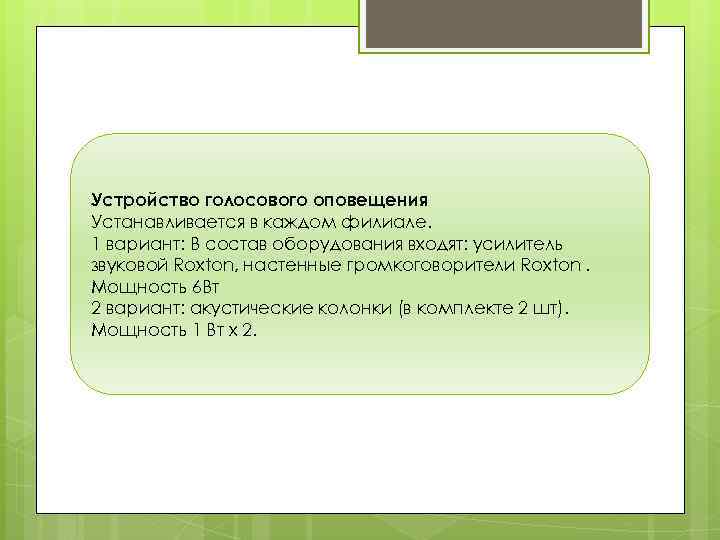 Устройство голосового оповещения
Устанавливается в каждом филиале.
1 вариант: В состав оборудования входят: усилитель звуковой Roxton, настенные громкоговорители Roxton .
Мощность 6Вт
2 вариант: акустические колонки (в комплекте 2 шт).
Мощность 1 Вт х 2.